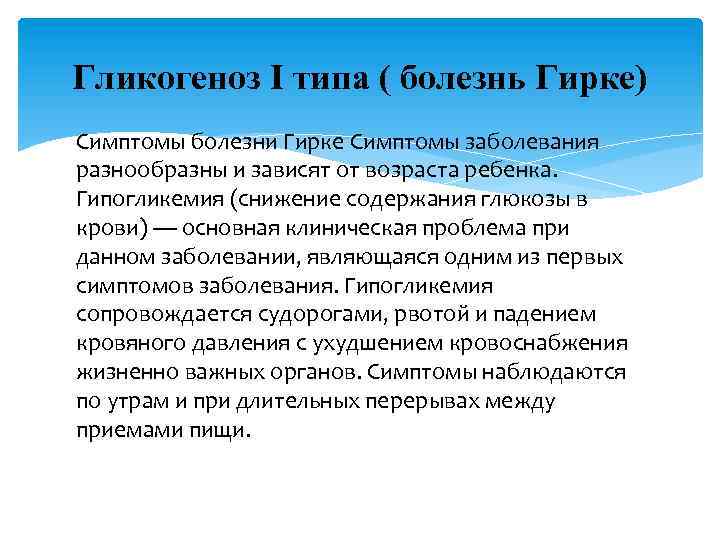 Гликогеноз I типа ( болезнь Гирке)

Симптомы болезни Гирке Симптомы заболевания разнообразны и зависят от возраста ребенка. Гипогликемия (снижение содержания глюкозы в крови) — основная клиническая проблема при данном заболевании, являющаяся одним из первых симптомов заболевания. Гипогликемия сопровождается судорогами, рвотой и падением кровяного давления с ухудшением кровоснабжения жизненно важных органов. Симптомы наблюдаются по утрам и при длительных перерывах между приемами пищи.